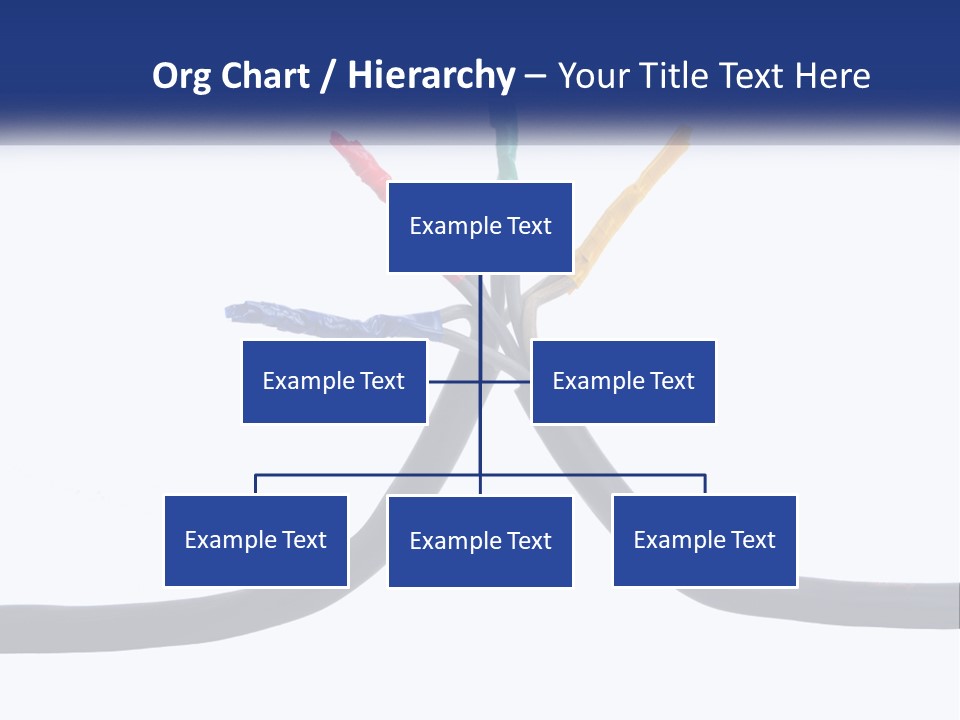 Org Chart / Hierarchy – Your Title Text Here

Example Text

Example Text

Example Text

Example Text

Example Text

Example Text